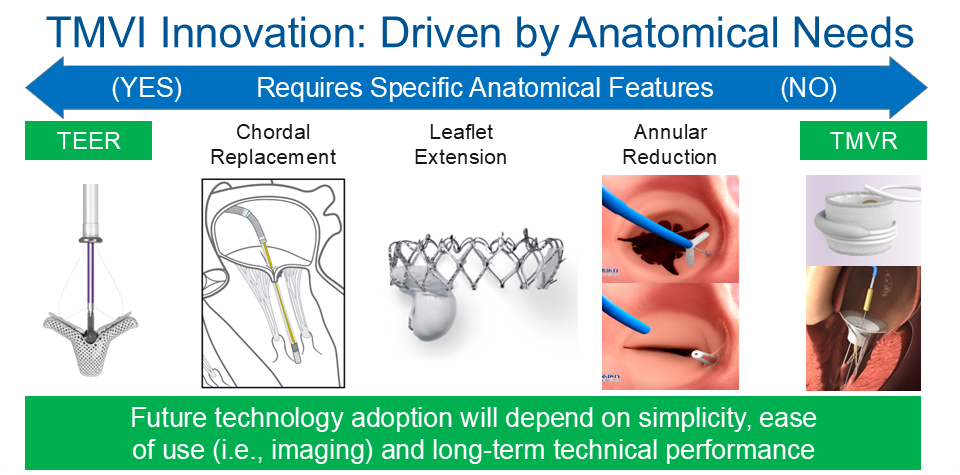 TMVI Innovation: Driven by Anatomical Needs

(YES) Requires Specific Anatomical Features (NO)

TEER

Chordal Replacement

Leaflet Extension

Annular Reduction

TMVR

Future technology adoption will depend on simplicity, ease of use (i.e., imaging) and long-term technical performance